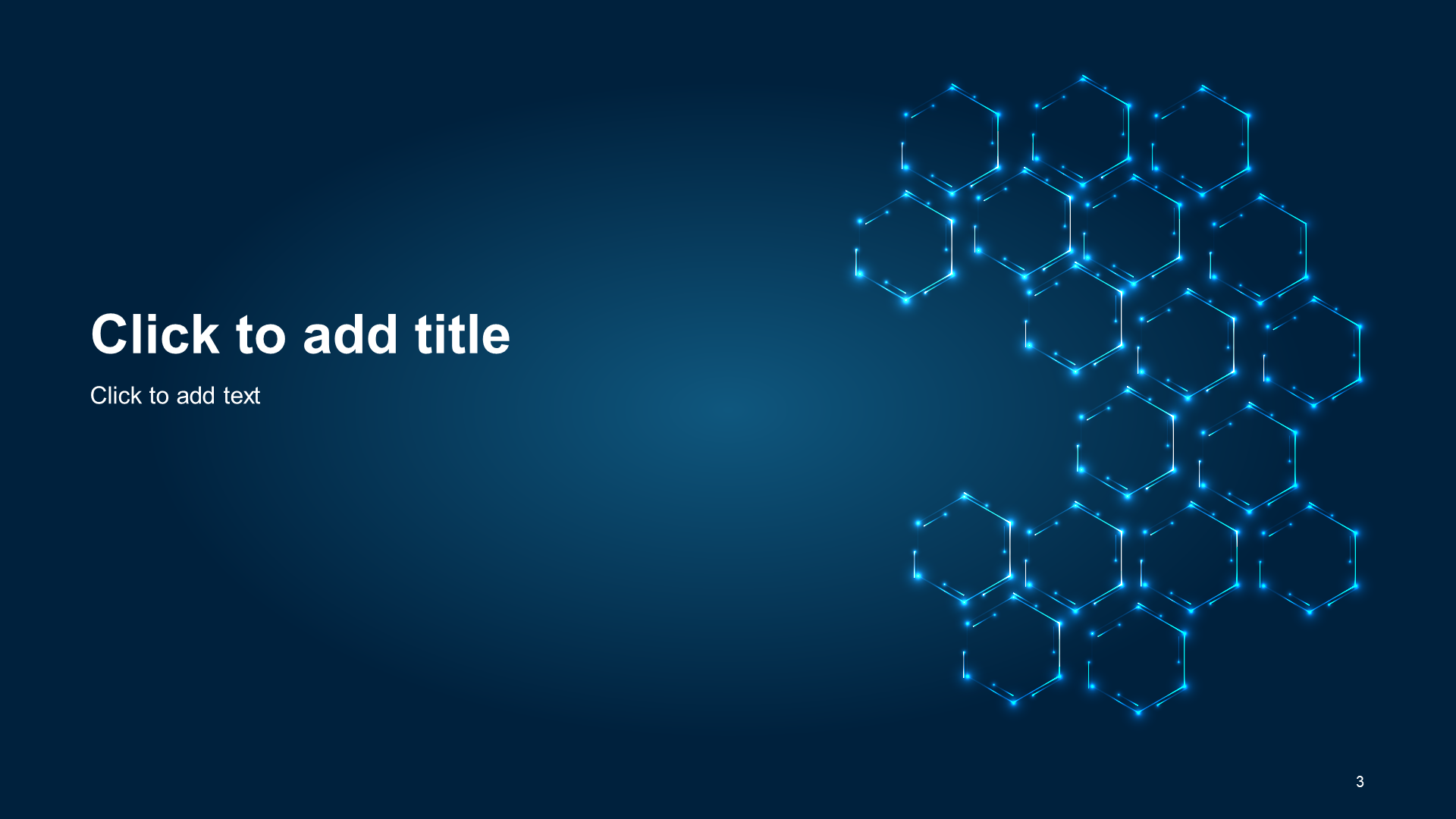 Click to add title

Click to add text

3